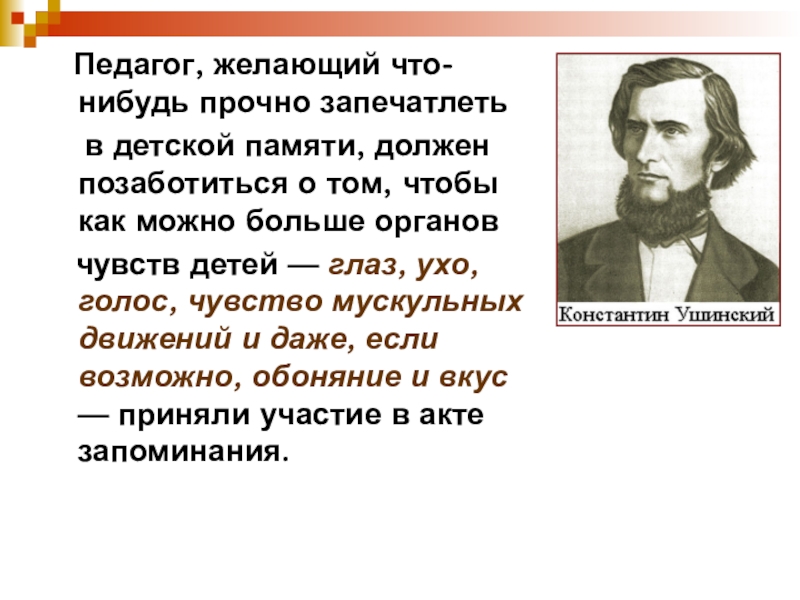 Педагог, желающий что-нибудь прочно запечатлеть в детской памяти, должен позаботиться о том, чтобы как можно больше органов чувств детей — глаз, ухо, голос, чувство мускульных движений и даже, если возможно, обоняние и вкус — приняли участие в акте запоминания.

Константин Ушинский